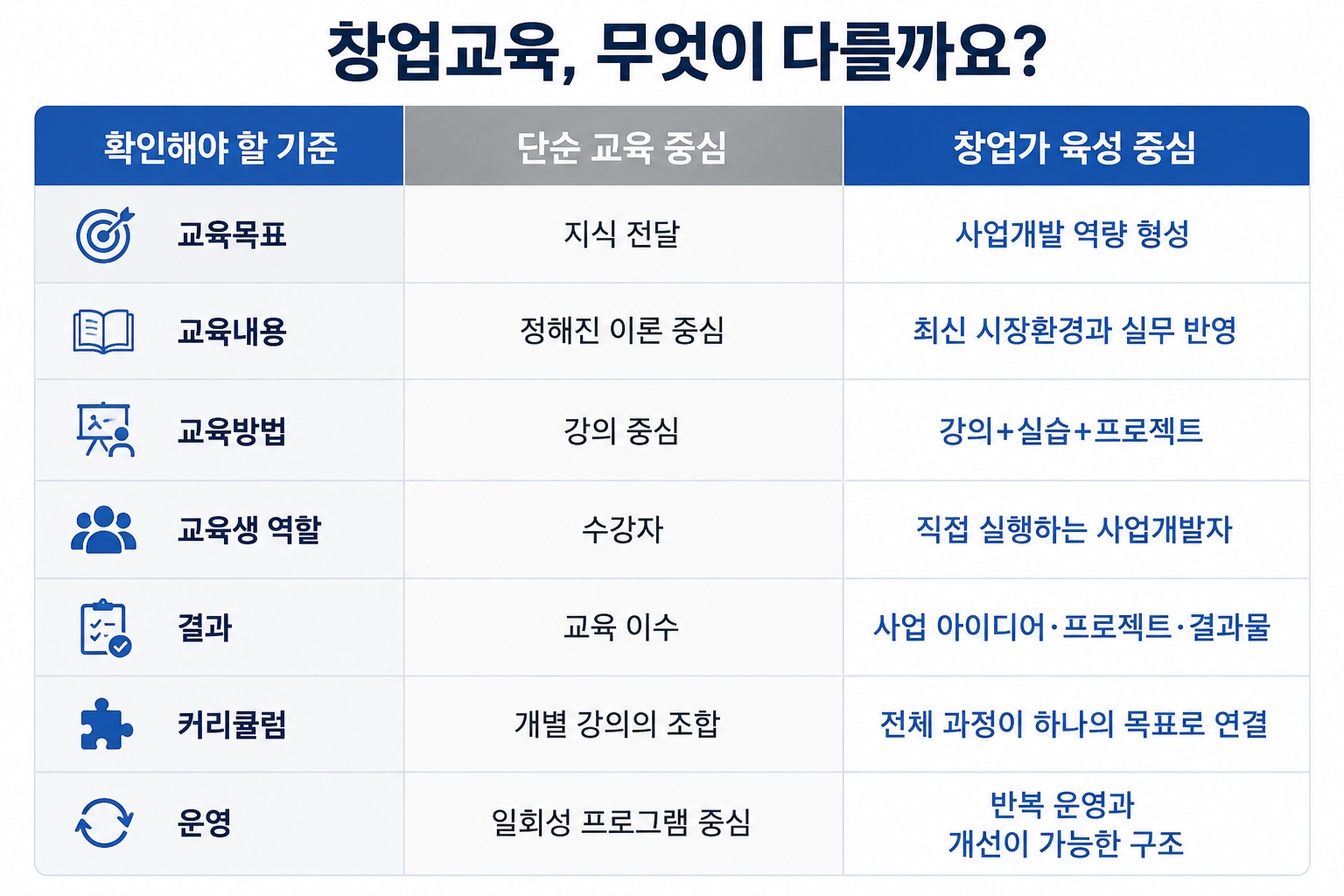 창업교육, 무엇이 다를까요?

| 확인해야 할 기준 | 단순 교육 중심 | 창업가 육성 중심 |
|---|---|---|
| 교육목표 | 지식 전달 | 사업개발 역량 형성 |
| 교육내용 | 정해진 이론 중심 | 최신 시장환경과 실무 반영 |
| 교육방법 | 강의 중심 | 강의+실습+프로젝트 |
| 교육생 역할 | 수강자 | 직접 실행하는 사업개발자 |
| 결과 | 교육 이수 | 사업 아이디어·프로젝트·결과물 |
| 커리큘럼 | 개별 강의의 조합 | 전체 과정이 하나의 목표로 연결 |
| 운영 | 일회성 프로그램 중심 | 반복 운영과 개선이 가능한 구조 |